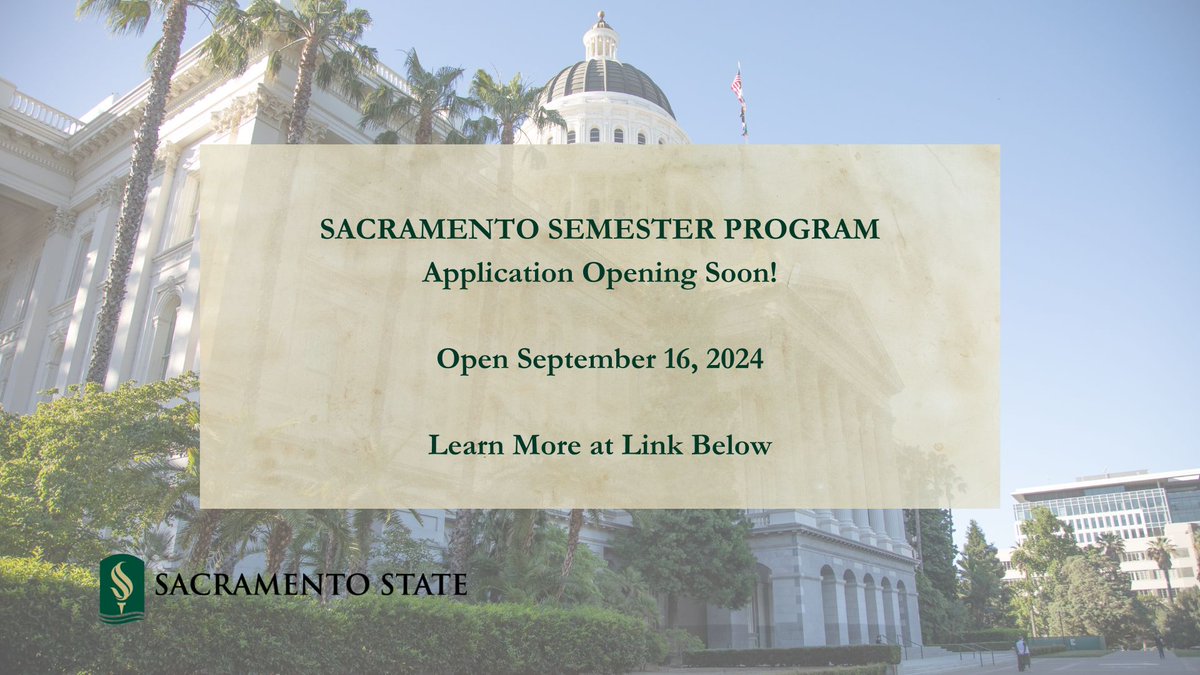 SACRAMENTO SEMESTER PROGRAM
Application Opening Soon!

Open September 16, 2024

Learn More at Link Below

SACRAMENTO STATE